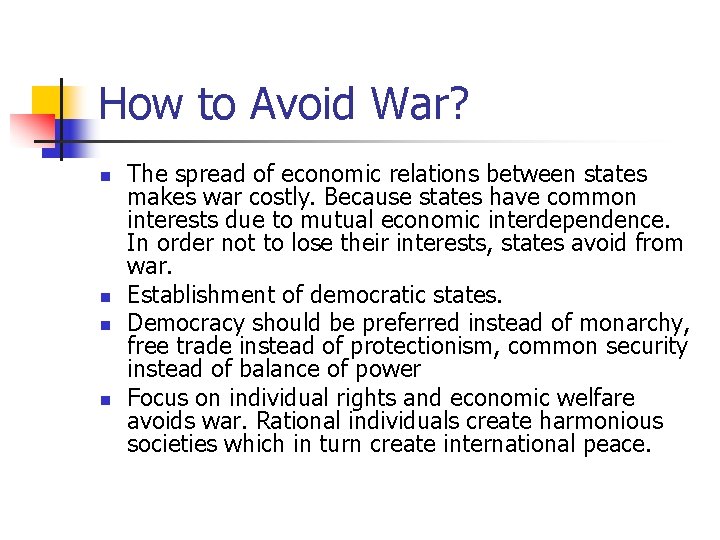 How to Avoid War?

- The spread of economic relations between states makes war costly. Because states have common interests due to mutual economic interdependence. In order not to lose their interests, states avoid from war.
- Establishment of democratic states.
- Democracy should be preferred instead of monarchy, free trade instead of protectionism, common security instead of balance of power
- Focus on individual rights and economic welfare avoids war. Rational individuals create harmonious societies which in turn create international peace.